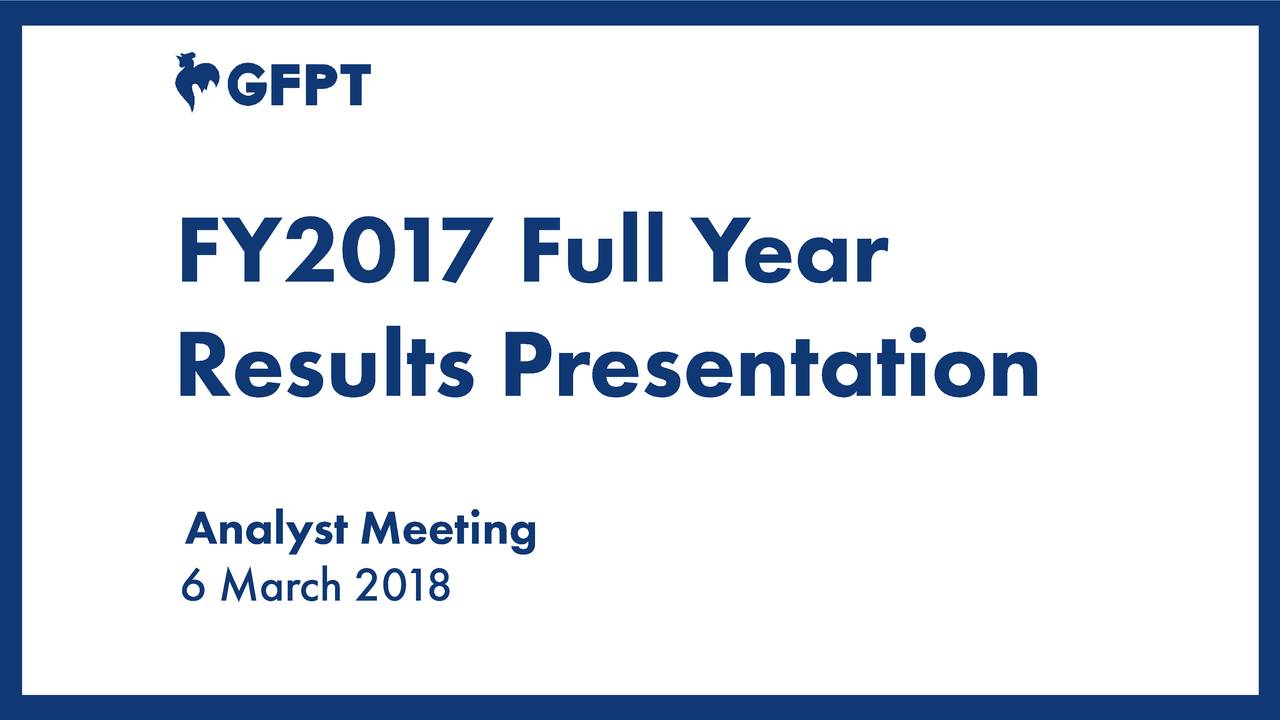 GFPT

FY2017 Full Year Results Presentation

Analyst Meeting
6 March 2018